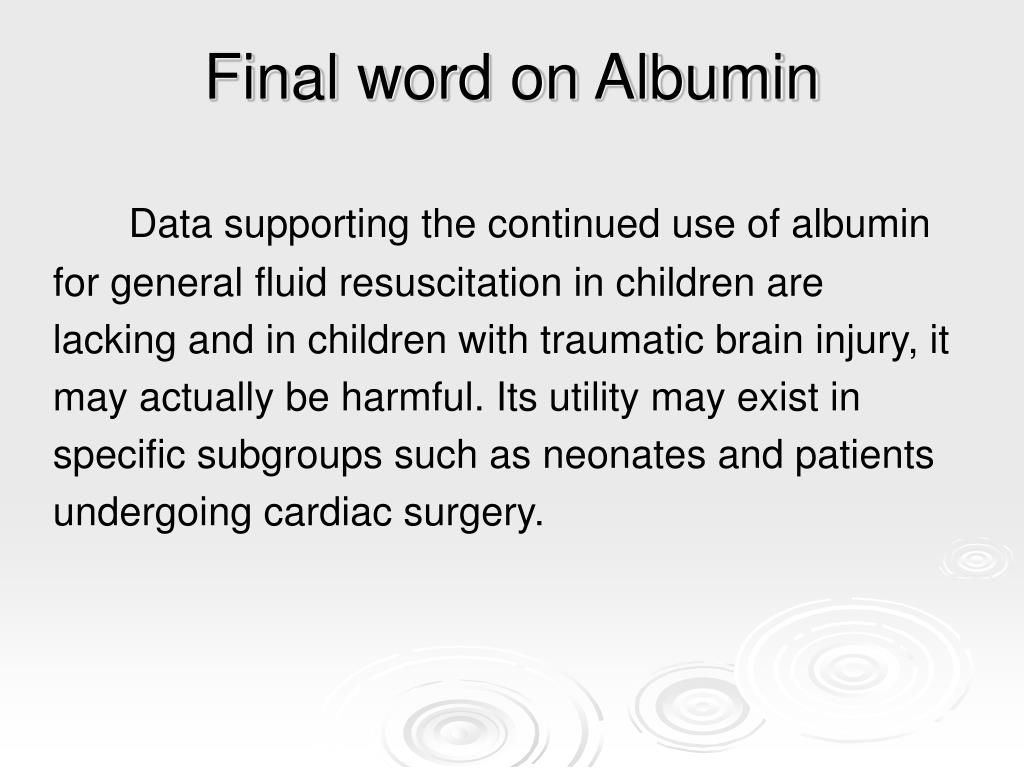 Final word on Albumin

Data supporting the continued use of albumin for general fluid resuscitation in children are lacking and in children with traumatic brain injury, it may actually be harmful. Its utility may exist in specific subgroups such as neonates and patients undergoing cardiac surgery.